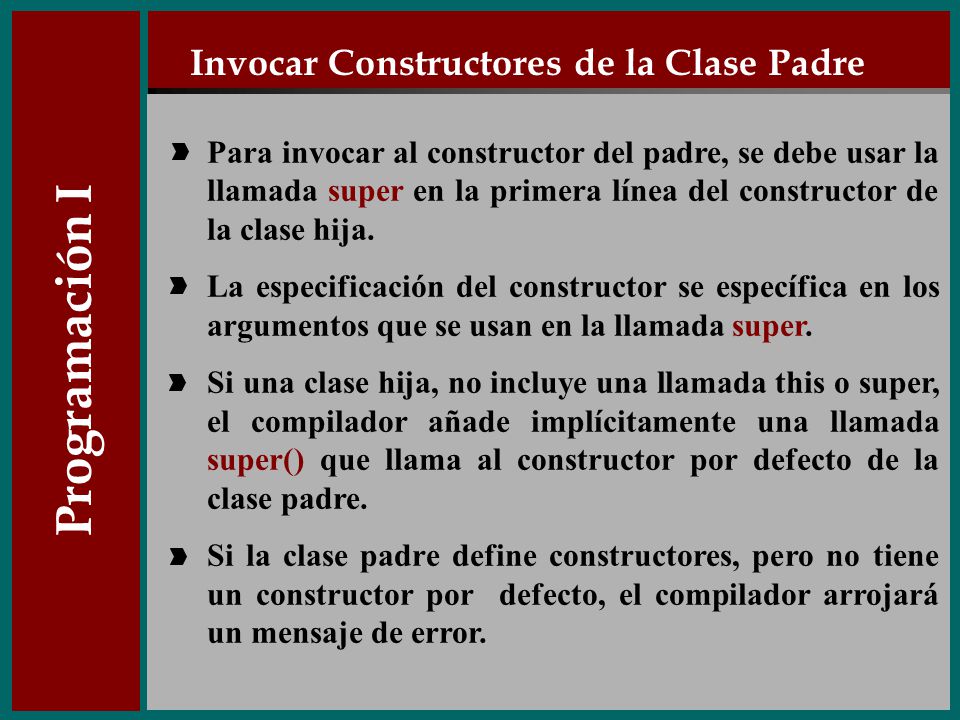 Programación I

Invocar Constructores de la Clase Padre

Para invocar al constructor del padre, se debe usar la llamada super en la primera línea del constructor de la clase hija.

La especificación del constructor se específica en los argumentos que se usan en la llamada super.

Si una clase hija, no incluye una llamada this o super, el compilador añade implícitamente una llamada super() que llama al constructor por defecto de la clase padre.

Si la clase padre define constructores, pero no tiene un constructor por defecto, el compilador arrojará un mensaje de error.